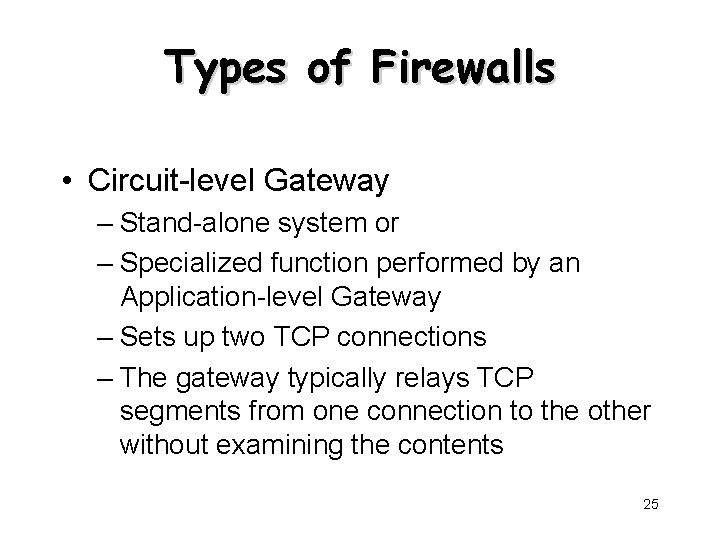 Types of Firewalls

• Circuit-level Gateway
– Stand-alone system or
– Specialized function performed by an Application-level Gateway
– Sets up two TCP connections
– The gateway typically relays TCP segments from one connection to the other without examining the contents

25